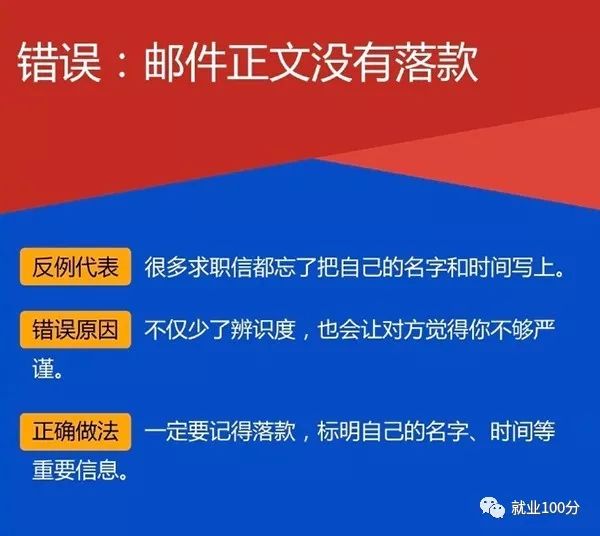 错误：邮件正文没有落款

反例代表 很多求职信都忘了把自己的名字和时间写上。

错误原因 不仅少了辨识度，也会让对方觉得你不够严谨。

正确做法 一定要记得落款，标明自己的名字、时间等重要信息。

就业100分